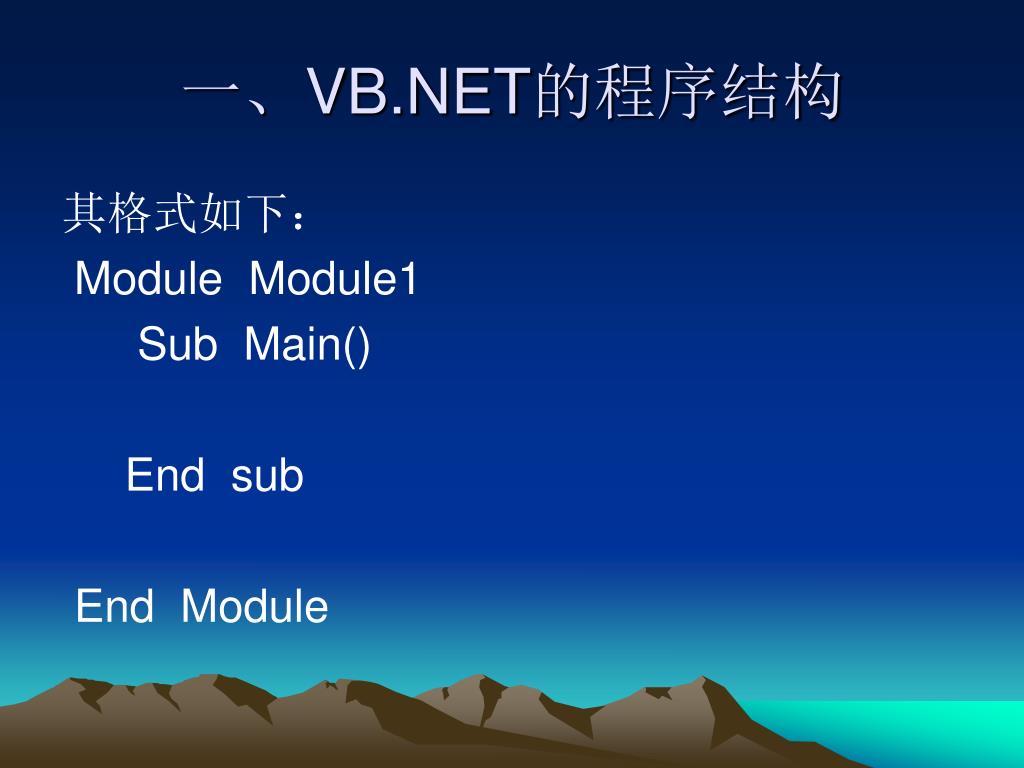 一、VB.NET的程序结构

其格式如下：

Module Module1

Sub Main()

End sub

End Module